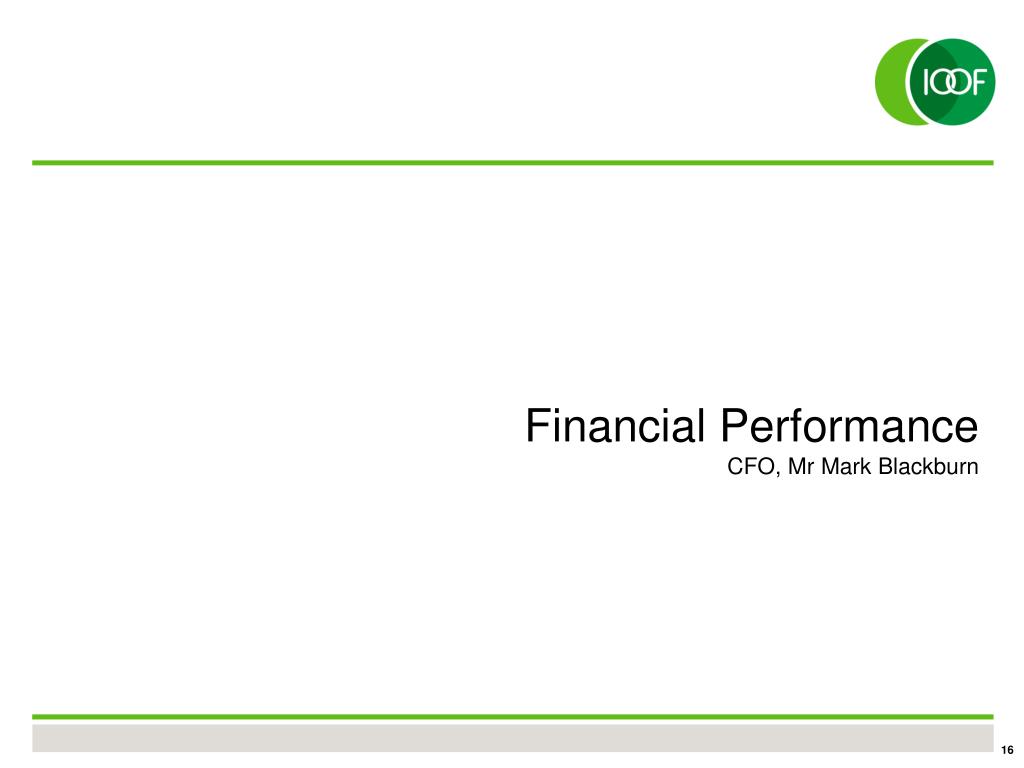 IOOF

Financial Performance
CFO, Mr Mark Blackburn

16